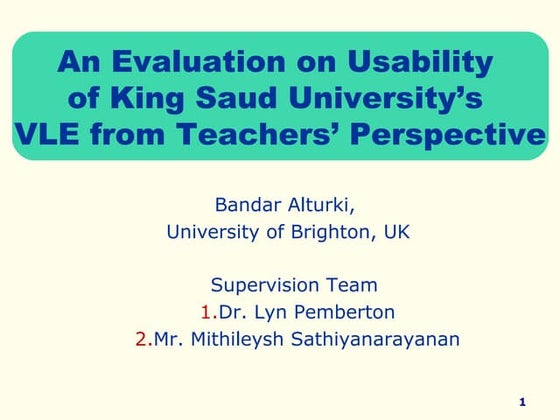 An Evaluation on Usability of King Saud University's VLE from Teachers' Perspective

Bandar Alturki,
University of Brighton, UK

Supervision Team
1.Dr. Lyn Pemberton
2.Mr. Mithileysh Sathiyanarayanan

1